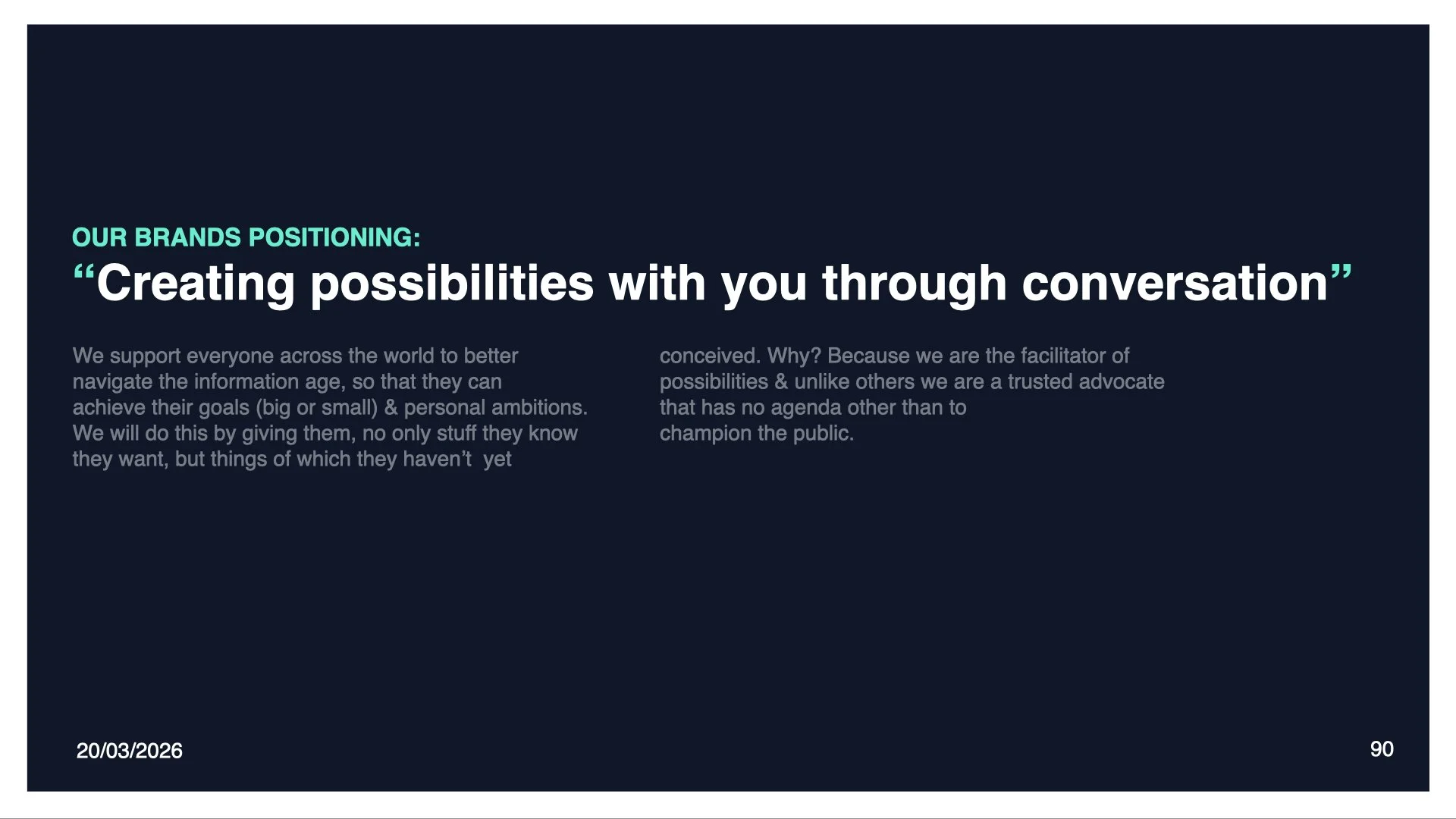 OUR BRANDS POSITIONING:
“Creating possibilities with you through conversation”

We support everyone across the world to better navigate the information age, so that they can achieve their goals (big or small) & personal ambitions. We will do this by giving them, no only stuff they know they want, but things of which they haven’t yet

conceived. Why? Because we are the facilitator of possibilities & unlike others we are a trusted advocate that has no agenda other than to champion the public.

20/03/2026

90